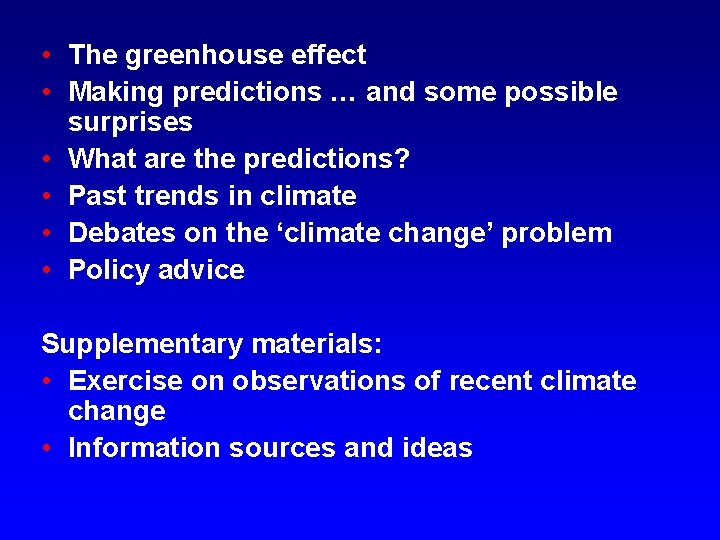 • The greenhouse effect
• Making predictions … and some possible surprises
• What are the predictions?
• Past trends in climate
• Debates on the ‘climate change’ problem
• Policy advice

Supplementary materials:
• Exercise on observations of recent climate change
• Information sources and ideas